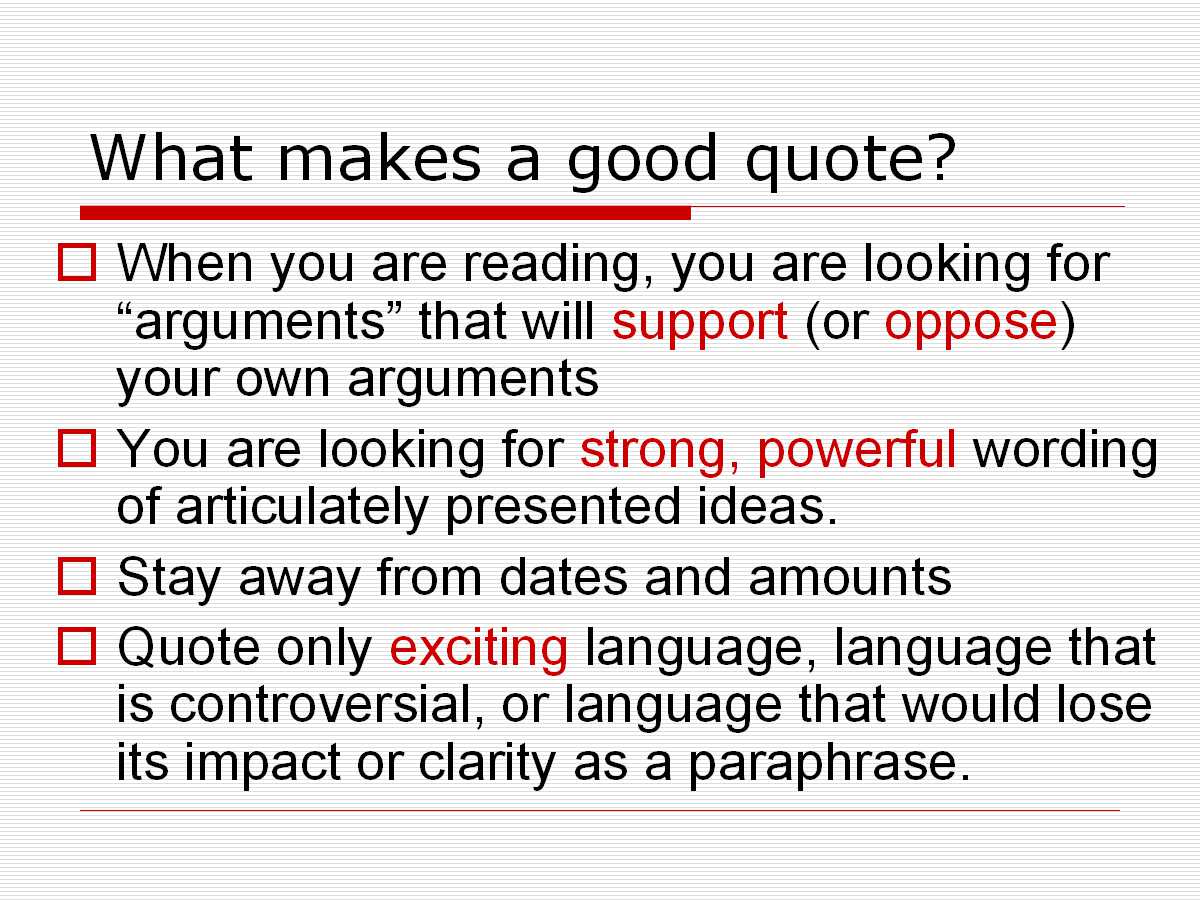 What makes a good quote?

When you are reading, you are looking for “arguments” that will support (or oppose) your own arguments

You are looking for strong, powerful wording of articulately presented ideas.

Stay away from dates and amounts

Quote only exciting language, language that is controversial, or language that would lose its impact or clarity as a paraphrase.